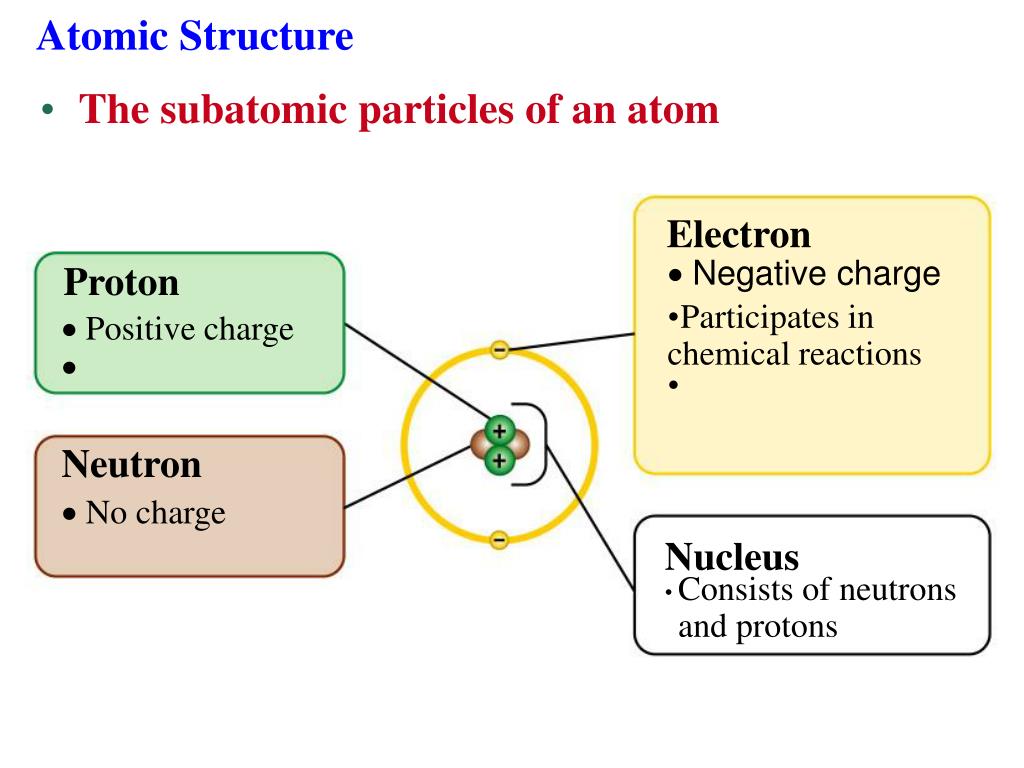 Atomic Structure

• The subatomic particles of an atom

Proton
• Positive charge
•

Neutron
• No charge

Electron
• Negative charge
•Participates in chemical reactions
•

Nucleus
• Consists of neutrons and protons

−
+
+
−